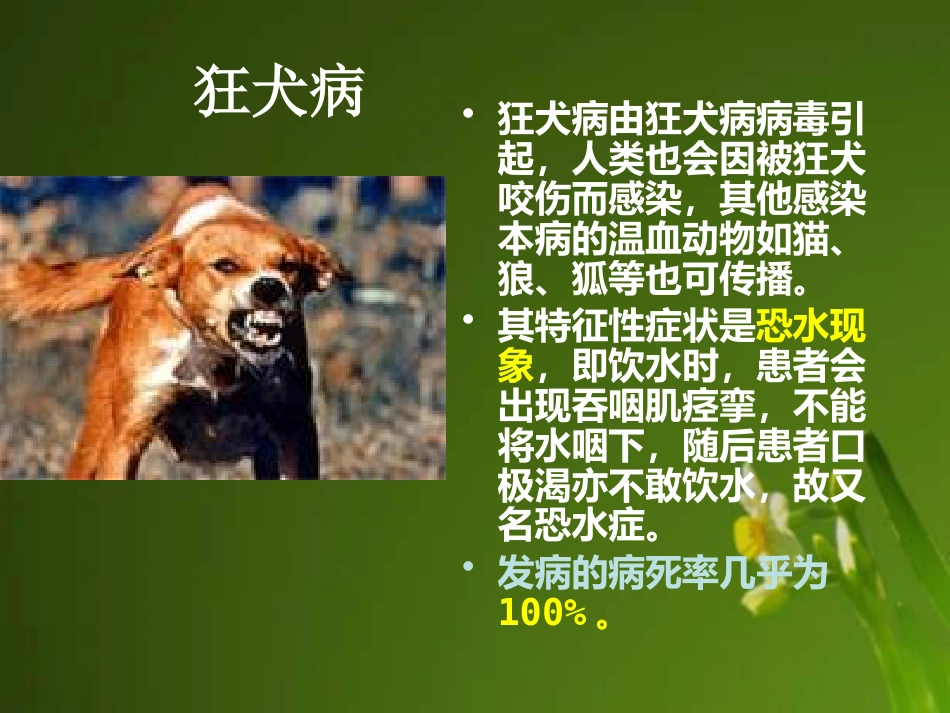 狂犬病

• 狂犬病由狂犬病病毒引起，人类也会因被狂犬咬伤而感染，其他感染本病的温血动物如猫、狼、狐等也可传播。

• 其特征性症状是恐水现象，即饮水时，患者会出现吞咽肌痉挛，不能将水咽下，随后患者口极渴亦不敢饮水，故又名恐水症。

• 发病的病死率几乎为100%。